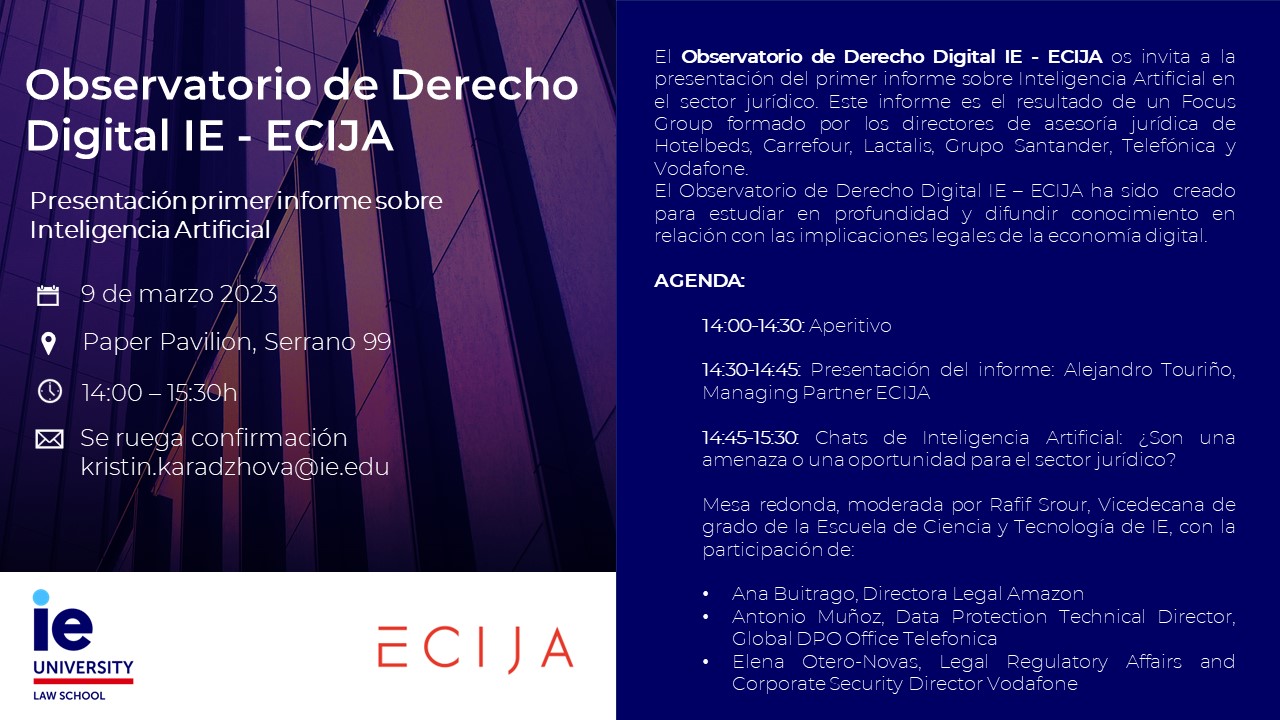 Observatorio de Derecho Digital IE - ECIJA

Presentación primer informe sobre Inteligencia Artificial

9 de marzo 2023

Paper Pavilion, Serrano 99

14:00 – 15:30h

Se ruega confirmación kristin.karadzhova@ie.edu

ie UNIVERSITY LAW SCHOOL

ECIJA

El Observatorio de Derecho Digital IE - ECIJA os invita a la presentación del primer informe sobre Inteligencia Artificial en el sector jurídico. Este informe es el resultado de un Focus Group formado por los directores de asesoría jurídica de Hotelbeds, Carrefour, Lactalis, Grupo Santander, Telefónica y Vodafone.
El Observatorio de Derecho Digital IE – ECIJA ha sido creado para estudiar en profundidad y difundir conocimiento en relación con las implicaciones legales de la economía digital.

AGENDA:

14:00-14:30: Aperitivo

14:30-14:45: Presentación del informe: Alejandro Touriño, Managing Partner ECIJA

14:45-15:30: Chats de Inteligencia Artificial: ¿Son una amenaza o una oportunidad para el sector jurídico?

Mesa redonda, moderada por Rafif Srour, Vicedecana de grado de la Escuela de Ciencia y Tecnología de IE, con la participación de:

• Ana Buitrago, Directora Legal Amazon
• Antonio Muñoz, Data Protection Technical Director, Global DPO Office Telefonica
• Elena Otero-Novas, Legal Regulatory Affairs and Corporate Security Director Vodafone